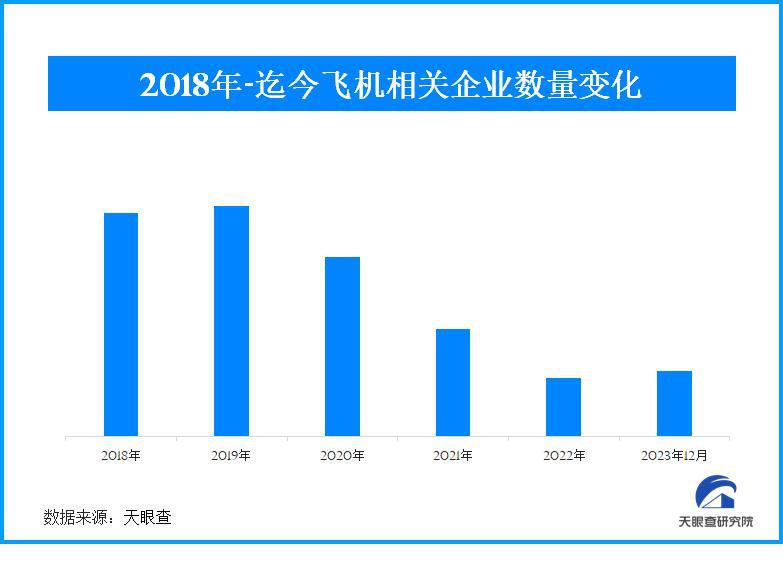 2018年-迄今飞机相关企业数量变化

2018年
2019年
2020年
2021年
2022年
2023年12月

数据来源：天眼查

天眼查研究院